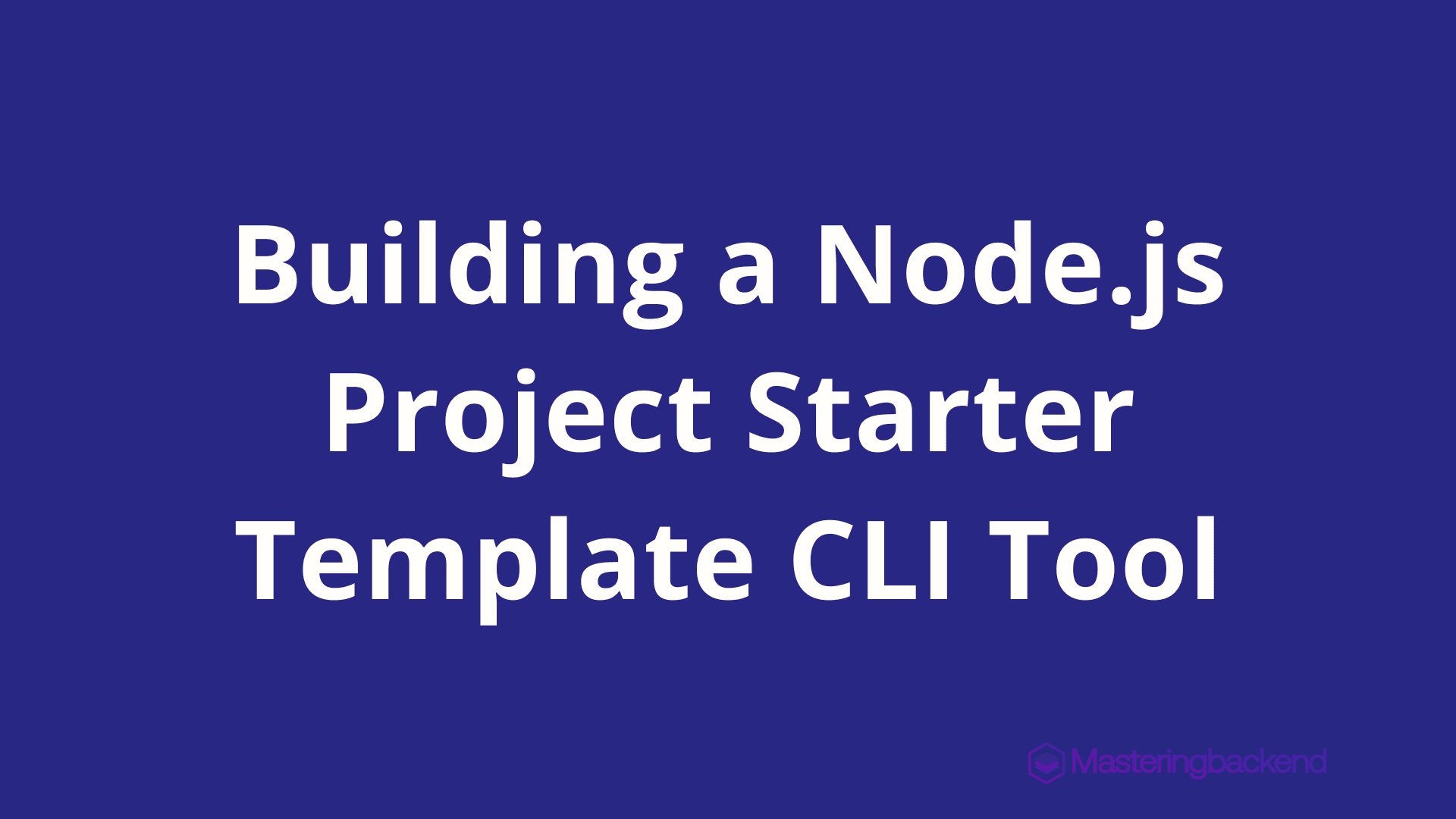 Building a Node.js Project Starter Template CLI Tool

Masteringbackend